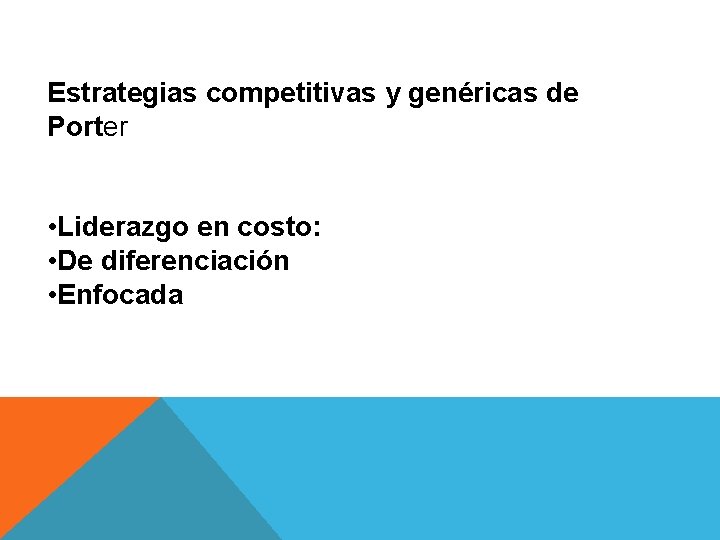 Estrategias competitivas y genéricas de Porter

•Liderazgo en costo:
•De diferenciación
•Enfocada